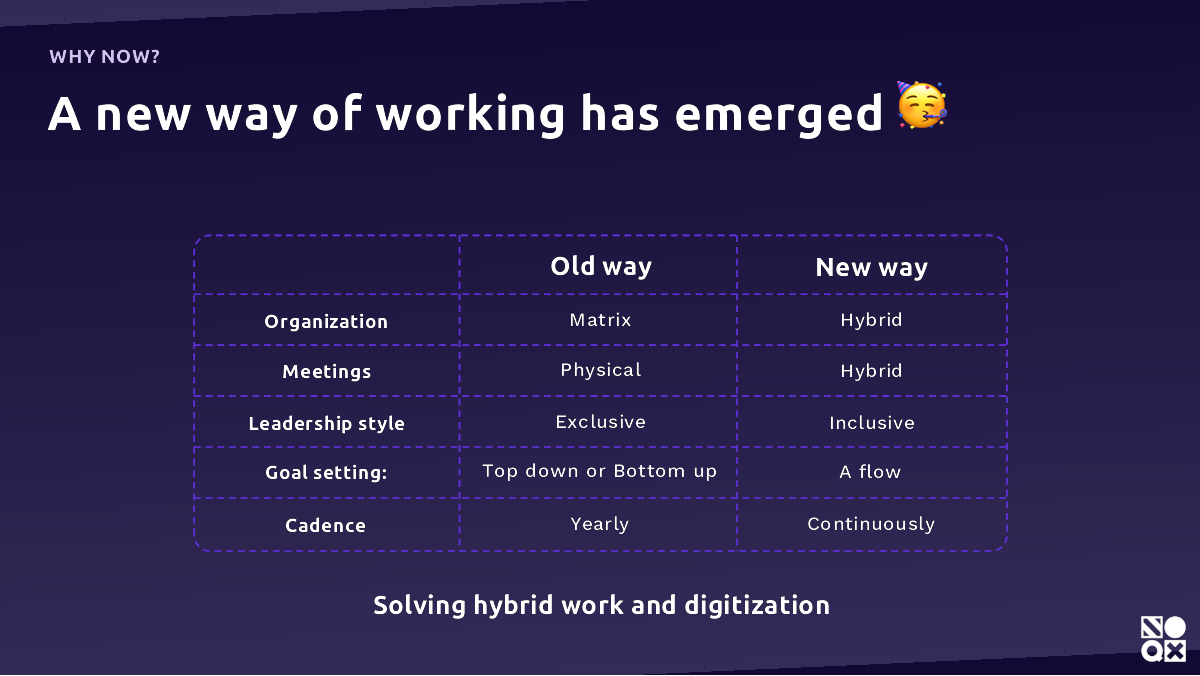 WHY NOW?

A new way of working has emerged 🥳

| | Old way | New way |
|---|---|---|
| Organization | Matrix | Hybrid |
| Meetings | Physical | Hybrid |
| Leadership style | Exclusive | Inclusive |
| Goal setting: | Top down or Bottom up | A flow |
| Cadence | Yearly | Continuously |

Solving hybrid work and digitization